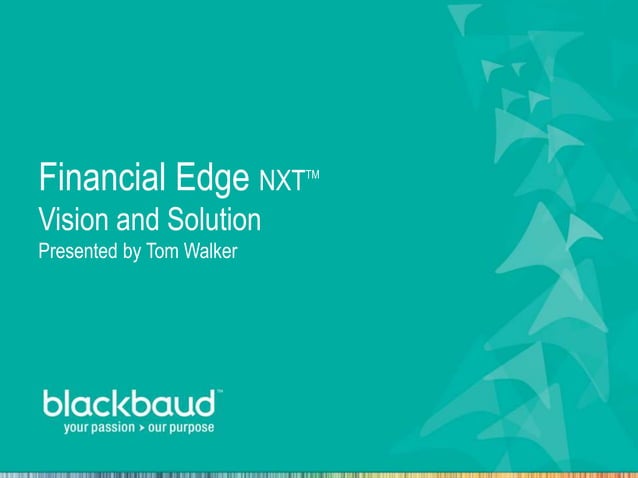 Financial Edge NXT™
Vision and Solution
Presented by Tom Walker

blackbaud™
your passion > our purpose